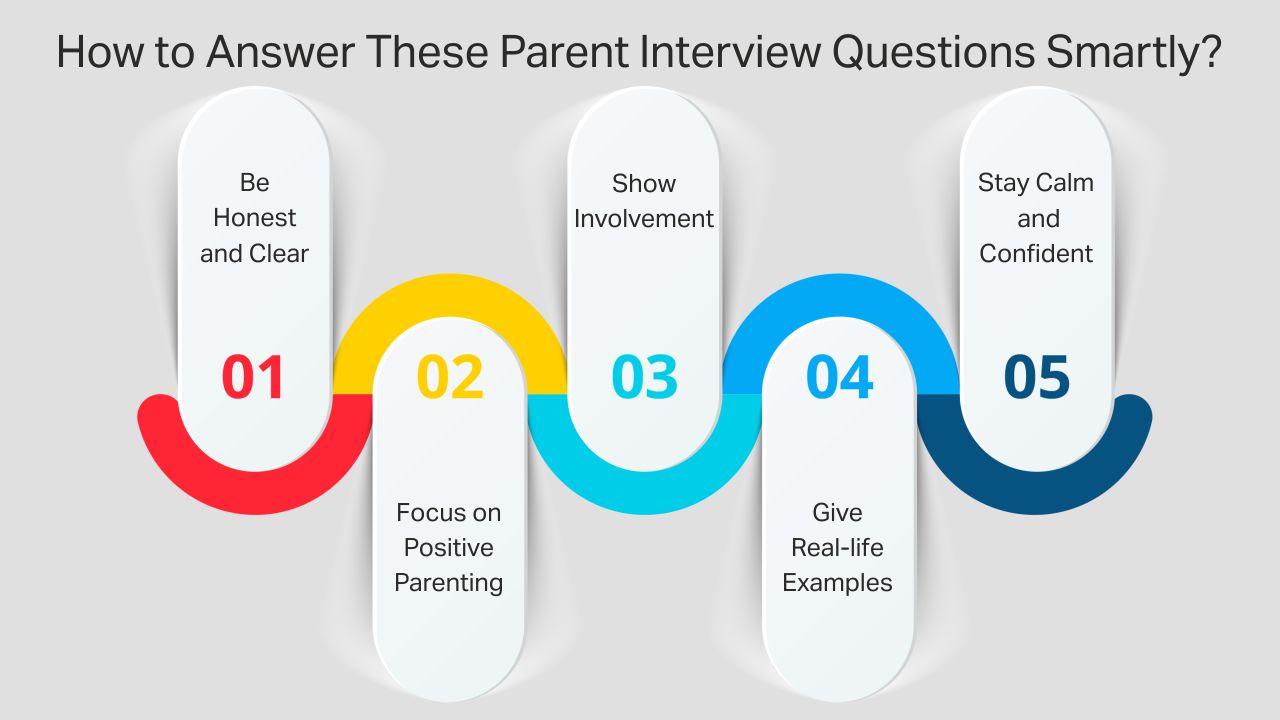 How to Answer These Parent Interview Questions Smartly?

Be Honest and Clear

01

02

Focus on Positive Parenting

Show Involvement

03

04

Give Real-life Examples

Stay Calm and Confident

05